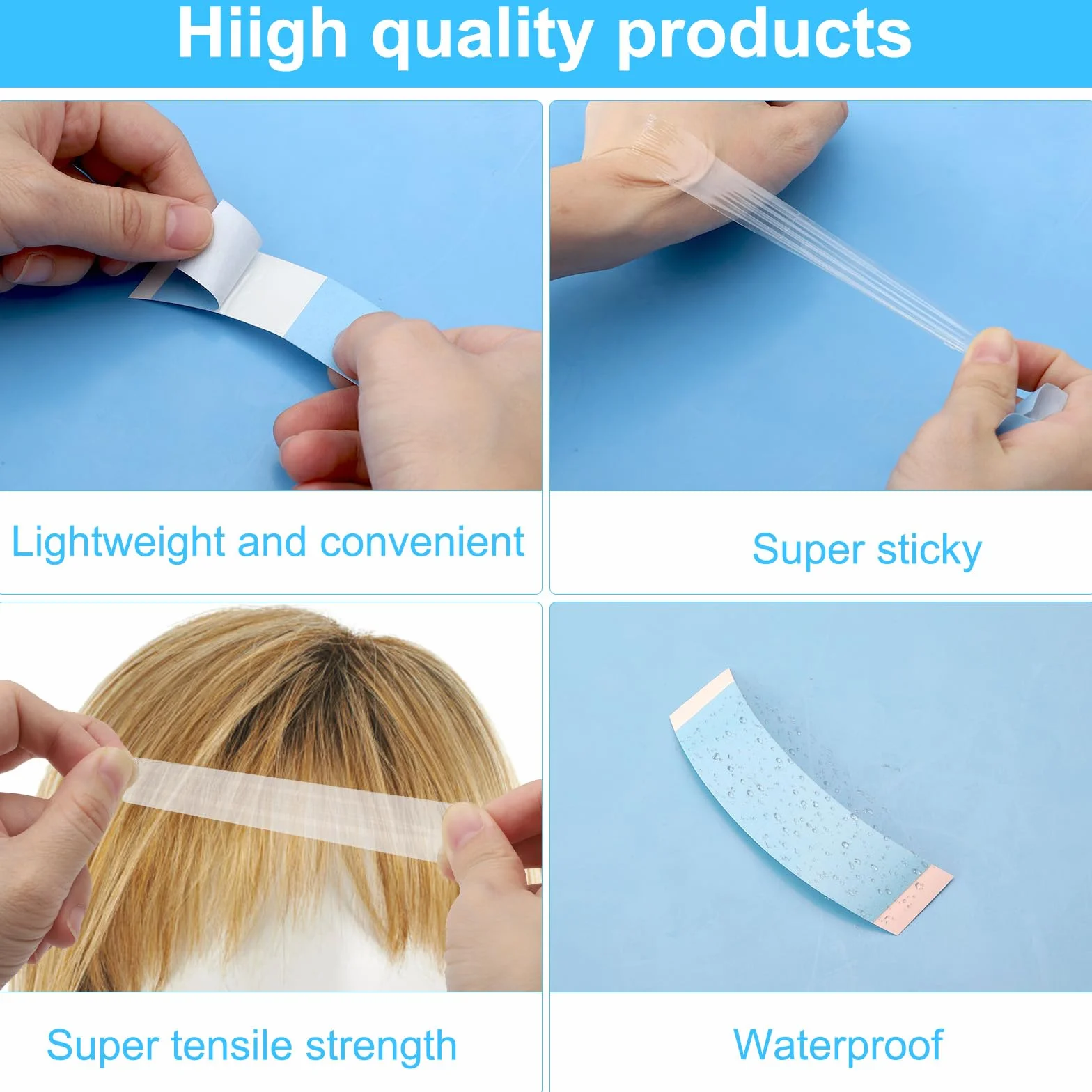 Hiigh quality products

Lightweight and convenient

Super sticky

Super tensile strength

Waterproof